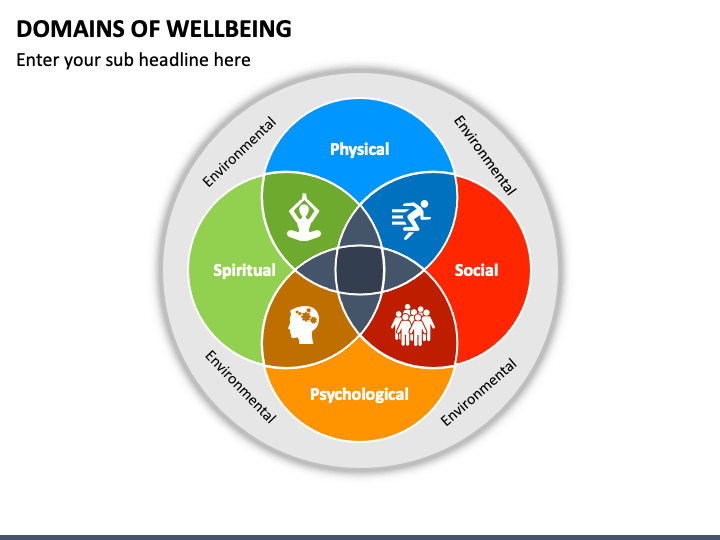 DOMAINS OF WELLBEING

Enter your sub headline here

Environmental

Environmental

Physical

Spiritual

Social

Psychological

Environmental

Environmental